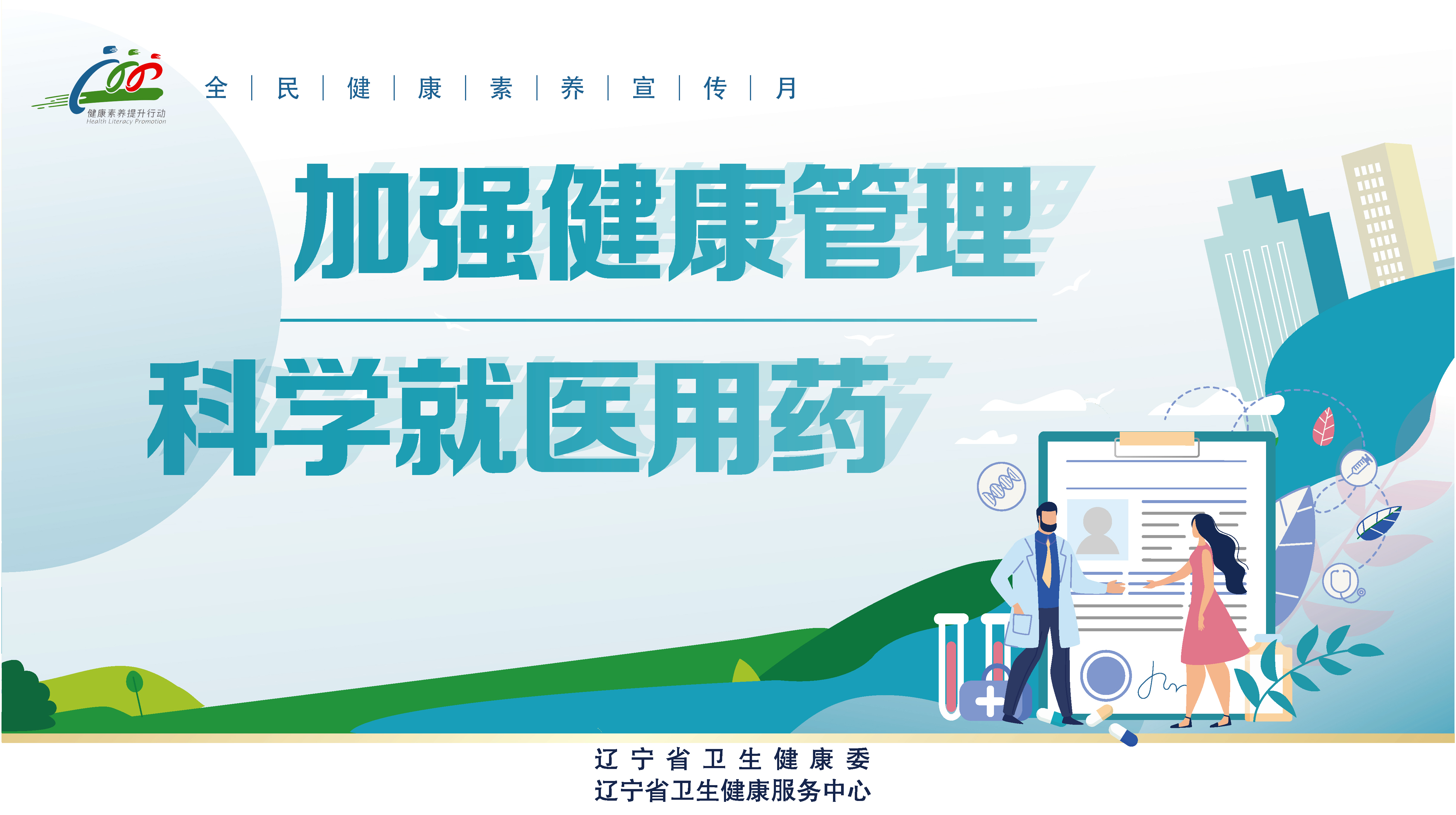 健康素养提升行动
Health Literacy Promotion

全 | 民 | 健 | 康 | 素 | 养 | 宣 | 传 | 月

加强健康管理

科学就医用药

辽宁省卫生健康委
辽宁省卫生健康服务中心